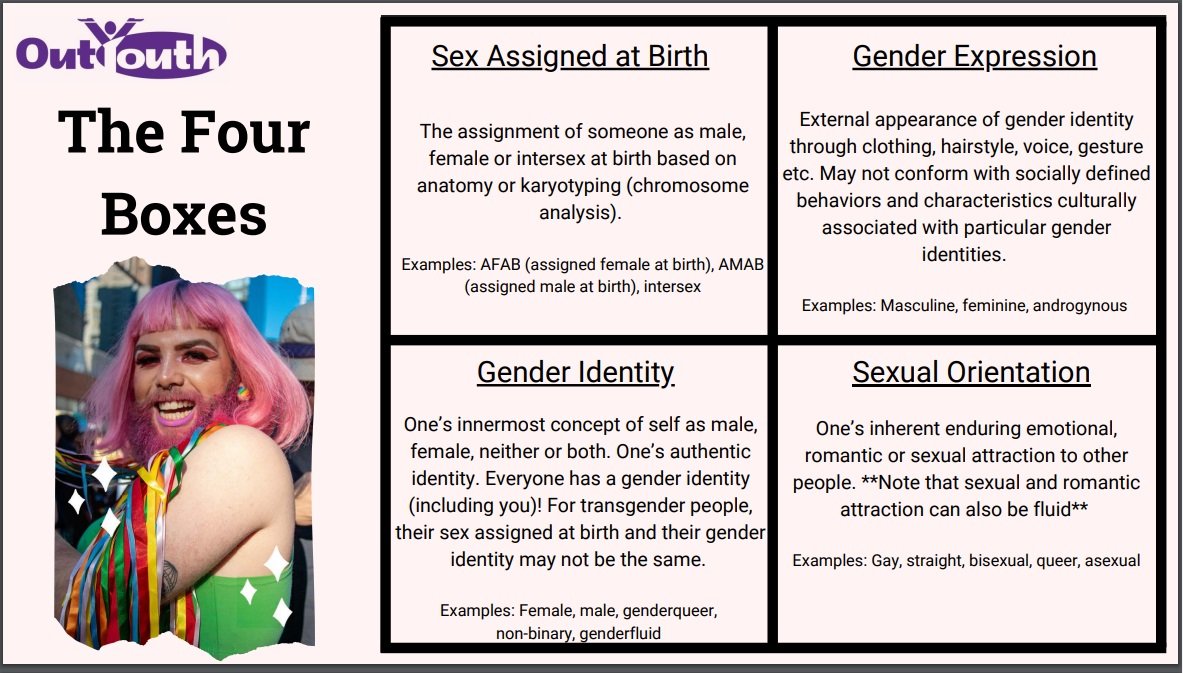 OutYouth

The Four Boxes

Sex Assigned at Birth

The assignment of someone as male, female or intersex at birth based on anatomy or karyotyping (chromosome analysis).

Examples: AFAB (assigned female at birth), AMAB (assigned male at birth), intersex

Gender Expression

External appearance of gender identity through clothing, hairstyle, voice, gesture etc. May not conform with socially defined behaviors and characteristics culturally associated with particular gender identities.

Examples: Masculine, feminine, androgynous

Gender Identity

One's innermost concept of self as male, female, neither or both. One's authentic identity. Everyone has a gender identity (including you)! For transgender people, their sex assigned at birth and their gender identity may not be the same.

Examples: Female, male, genderqueer, non-binary, genderfluid

Sexual Orientation

One's inherent enduring emotional, romantic or sexual attraction to other people. **Note that sexual and romantic attraction can also be fluid**

Examples: Gay, straight, bisexual, queer, asexual